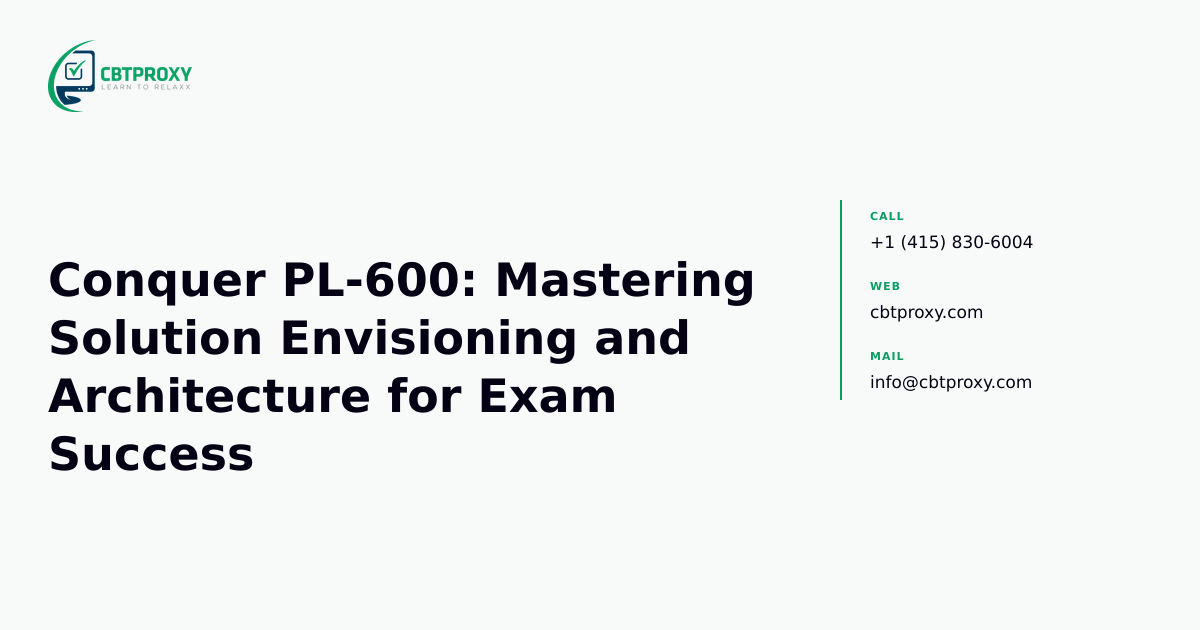 CBTPROXY
LEARN TO RELAXX

Conquer PL-600: Mastering Solution Envisioning and Architecture for Exam Success

CALL
+1 (415) 830-6004

WEB
cbtproxy.com

MAIL
info@cbtproxy.com